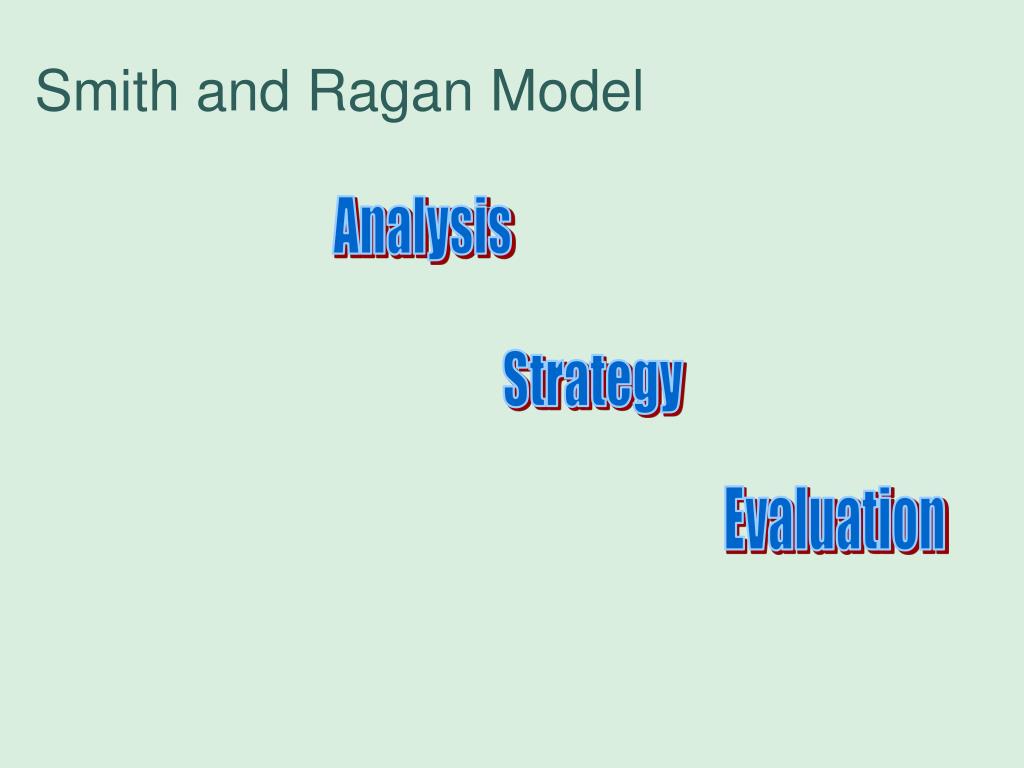 Smith and Ragan Model

Analysis

Strategy

Evaluation